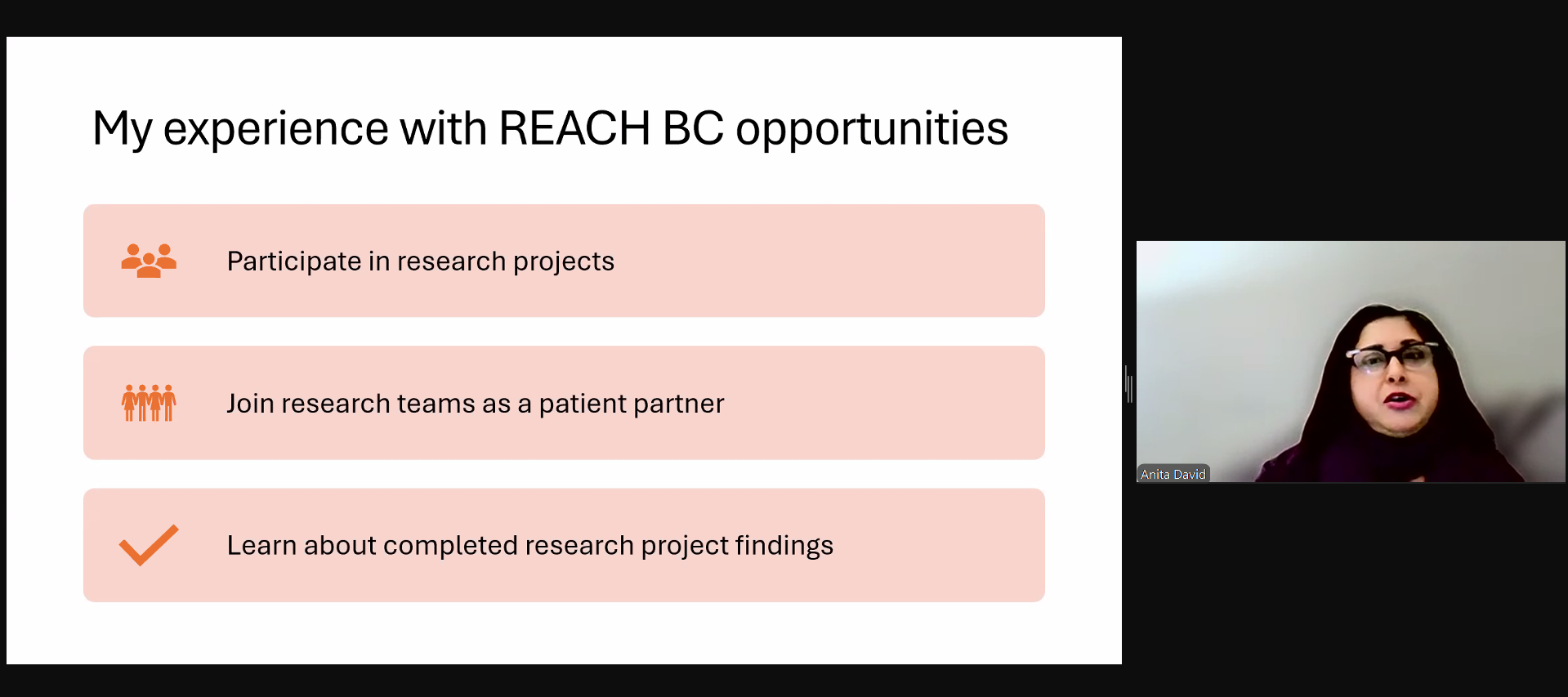 My experience with REACH BC opportunities

Participate in research projects

Join research teams as a patient partner

Learn about completed research project findings

Anita David